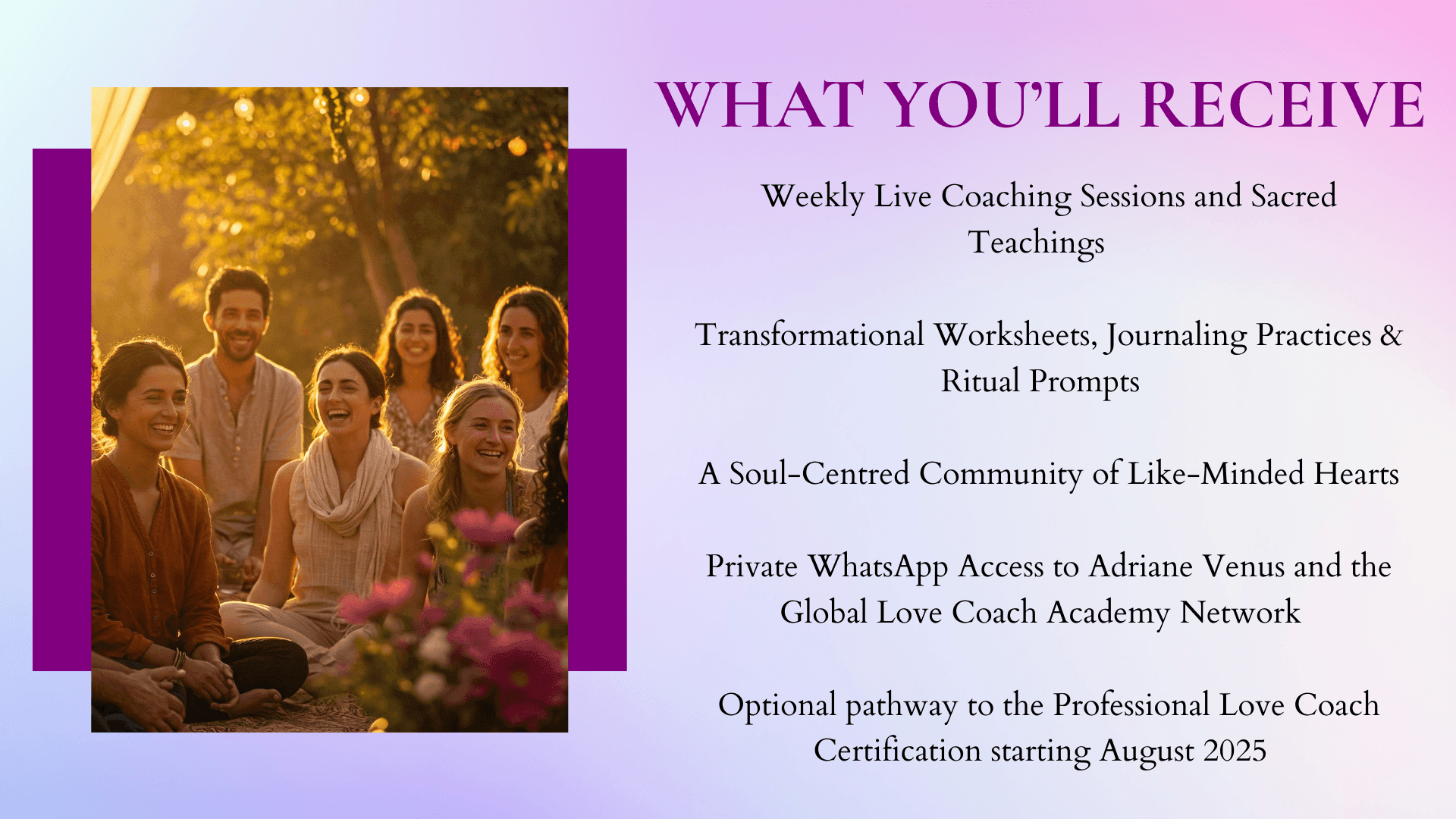 WHAT YOU'LL RECEIVE

Weekly Live Coaching Sessions and Sacred Teachings

Transformational Worksheets, Journaling Practices & Ritual Prompts

A Soul-Centred Community of Like-Minded Hearts

Private WhatsApp Access to Adriane Venus and the Global Love Coach Academy Network

Optional pathway to the Professional Love Coach Certification starting August 2025